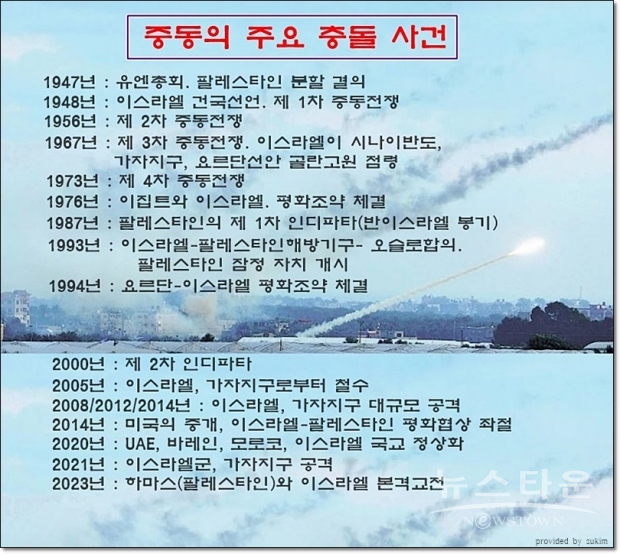 중동의 주요 충돌 사건

1947년 : 유엔총회. 팔레스타인 분할 결의
1948년 : 이스라엘 건국선언. 제 1차 중동전쟁
1956년 : 제 2차 중동전쟁
1967년 : 제 3차 중동전쟁. 이스라엘이 시나이반도, 가자지구, 요르단선안 골란고원 점령
1973년 : 제 4차 중동전쟁
1976년 : 이집트와 이스라엘. 평화조약 체결
1987년 : 팔레스타인의 제 1차 인디파타(반이스라엘 봉기)
1993년 : 이스라엘-팔레스타인해방기구- 오슬로합의. 팔레스타인 잠정 자치 개시
1994년 : 요르단-이스라엘 평화조약 체결

2000년 : 제 2차 인디파타
2005년 : 이스라엘, 가자지구로부터 철수
2008/2012/2014년 : 이스라엘, 가자지구 대규모 공격
2014년 : 미국의 중개, 이스라엘-팔레스타인 평화협상 좌절
2020년 : UAE, 바레인, 모로코, 이스라엘 국교 정상화
2021년 : 이스라엘군, 가자지구 공격
2023년 : 하마스(팔레스타인)와 이스라엘 본격교전

뉴스타운
NEWSTOWN
provided by sukim